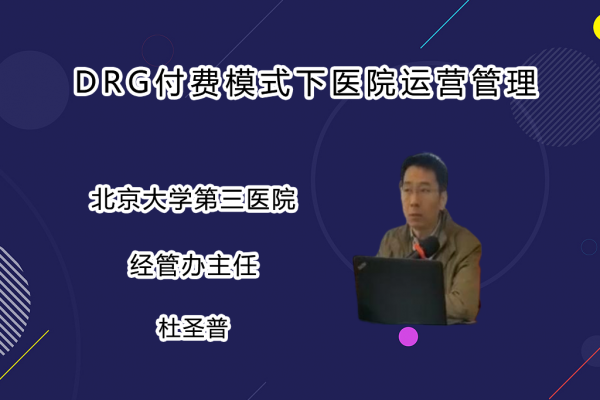 DRG付费模式下医院运营管理

北京大学第三医院

经管办主任

杜圣普